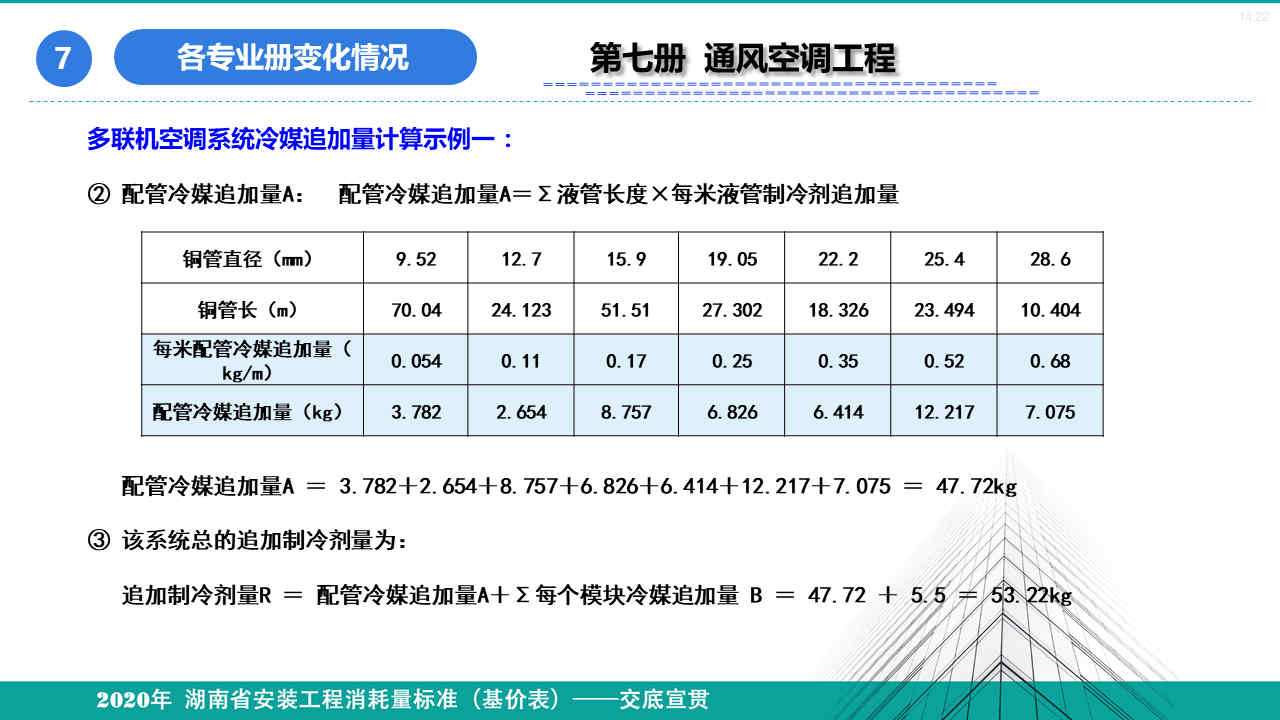 14:22

7 各专业册变化情况

第七册 通风空调工程

多联机空调系统冷媒追加量计算示例一：

② 配管冷媒追加量A： 配管冷媒追加量A＝Σ液管长度×每米液管制冷剂追加量

| 铜管直径（mm） | 9.52 | 12.7 | 15.9 | 19.05 | 22.2 | 25.4 | 28.6 |
|---|---|---|---|---|---|---|---|
| 铜管长（m） | 70.04 | 24.123 | 51.51 | 27.302 | 18.326 | 23.494 | 10.404 |
| 每米配管冷媒追加量（kg/m） | 0.054 | 0.11 | 0.17 | 0.25 | 0.35 | 0.52 | 0.68 |
| 配管冷媒追加量（kg） | 3.782 | 2.654 | 8.757 | 6.826 | 6.414 | 12.217 | 7.075 |

配管冷媒追加量A ＝ 3.782＋2.654＋8.757＋6.826＋6.414＋12.217＋7.075 ＝ 47.72kg

③ 该系统总的追加制冷剂量为：

追加制冷剂量R ＝ 配管冷媒追加量A＋Σ每个模块冷媒追加量 B ＝ 47.72 ＋ 5.5 ＝ 53.22kg

2020年 湖南省安装工程消耗量标准（基价表）——交底宣贯